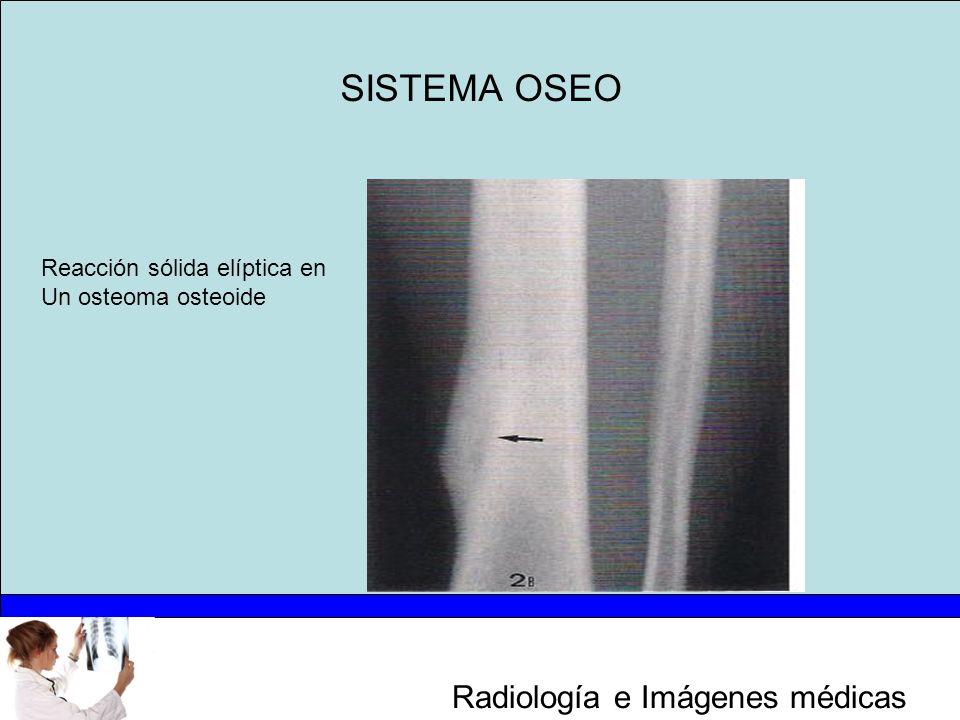 SISTEMA OSEO

Reacción sólida elíptica en Un osteoma osteoide

2B

Radiología e Imágenes médicas